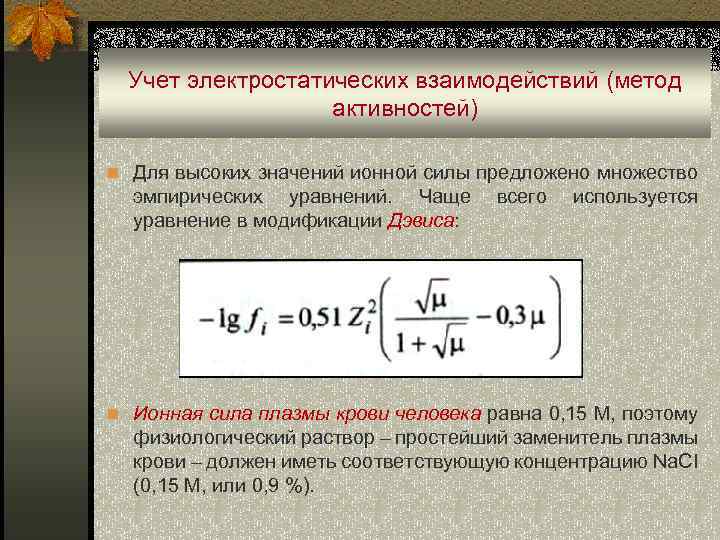 Учет электростатических взаимодействий (метод активностей)

Для высоких значений ионной силы предложено множество эмпирических уравнений. Чаще всего используется уравнение в модификации Дэвиса:

$-\lg f_i = 0{,}51\, Z_i^2 \left( \frac{\sqrt{\mu}}{1+\sqrt{\mu}} - 0{,}3\,\mu \right)$

Ионная сила плазмы крови человека равна 0,15 М, поэтому физиологический раствор – простейший заменитель плазмы крови – должен иметь соответствующую концентрацию NaCl (0,15 М, или 0,9 %).